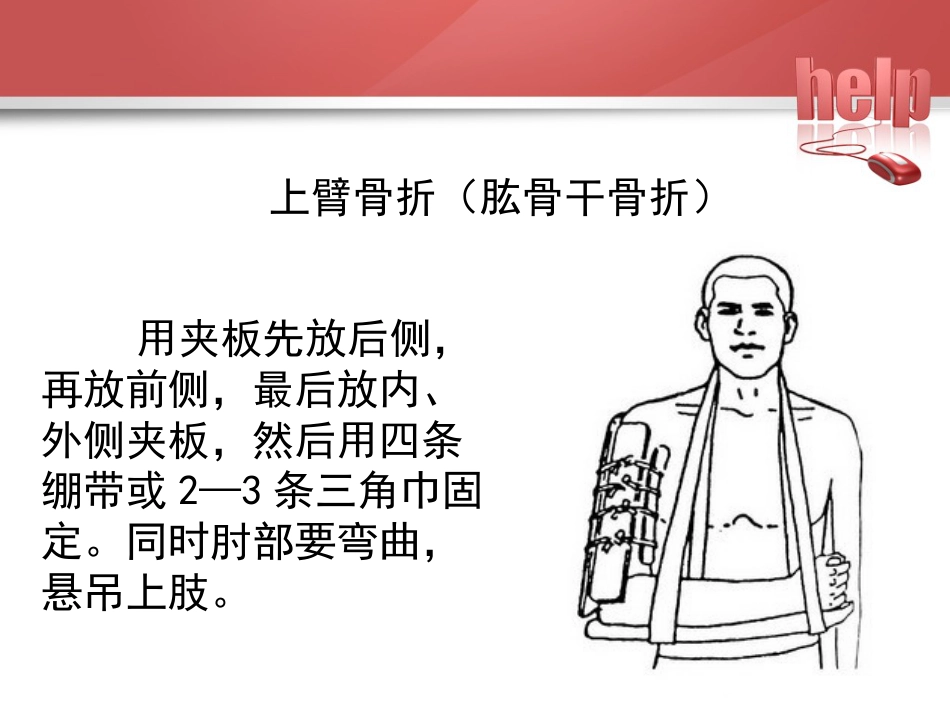 help

上臂骨折（肱骨干骨折）

用夹板先放后侧，再放前侧，最后放内、外侧夹板，然后用四条绷带或 2—3 条三角巾固定。同时肘部要弯曲，悬吊上肢。